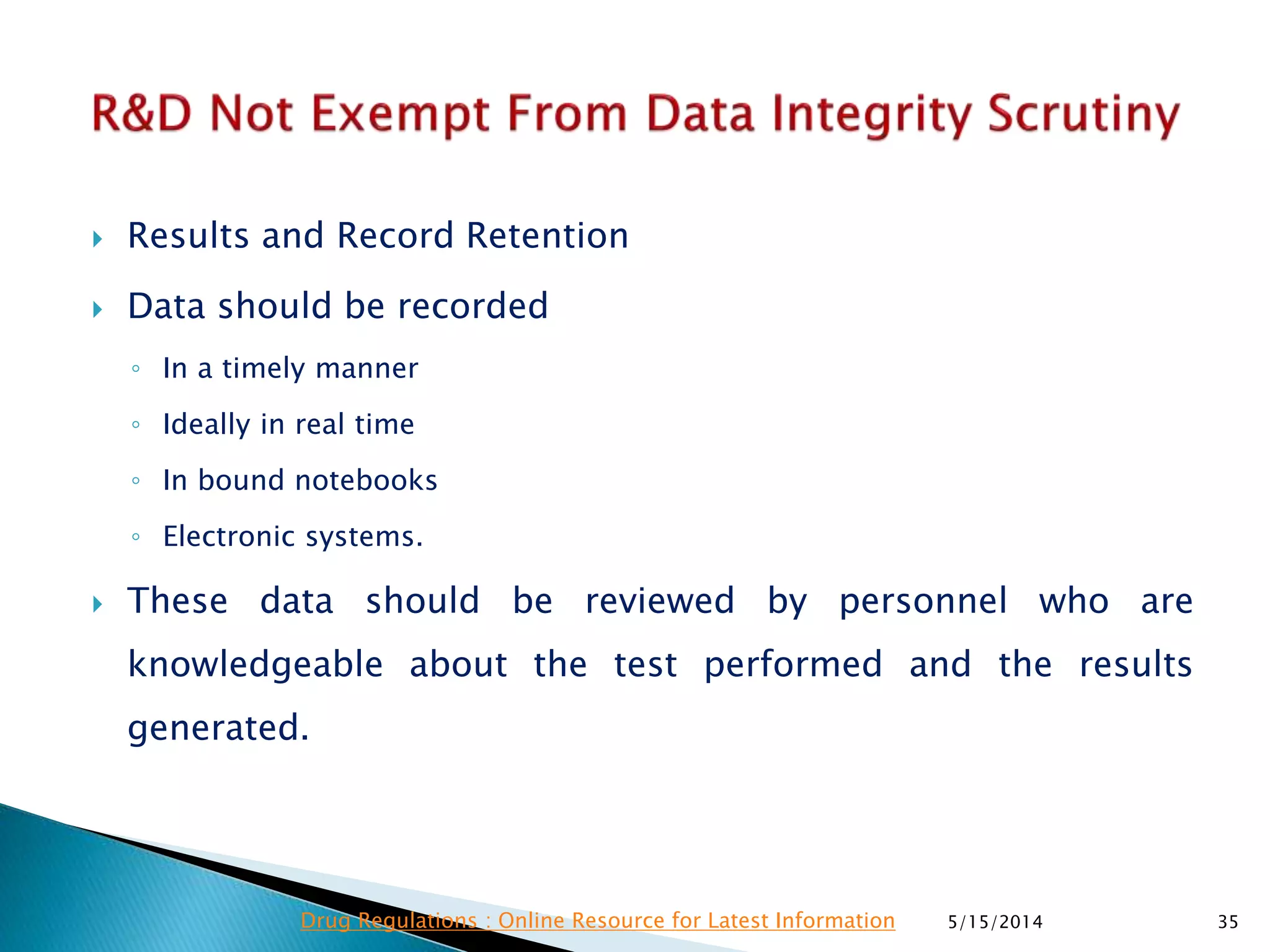 R&D Not Exempt From Data Integrity Scrutiny

Results and Record Retention

Data should be recorded

In a timely manner

Ideally in real time

In bound notebooks

Electronic systems.

These data should be reviewed by personnel who are knowledgeable about the test performed and the results generated.

Drug Regulations : Online Resource for Latest Information 5/15/2014 35